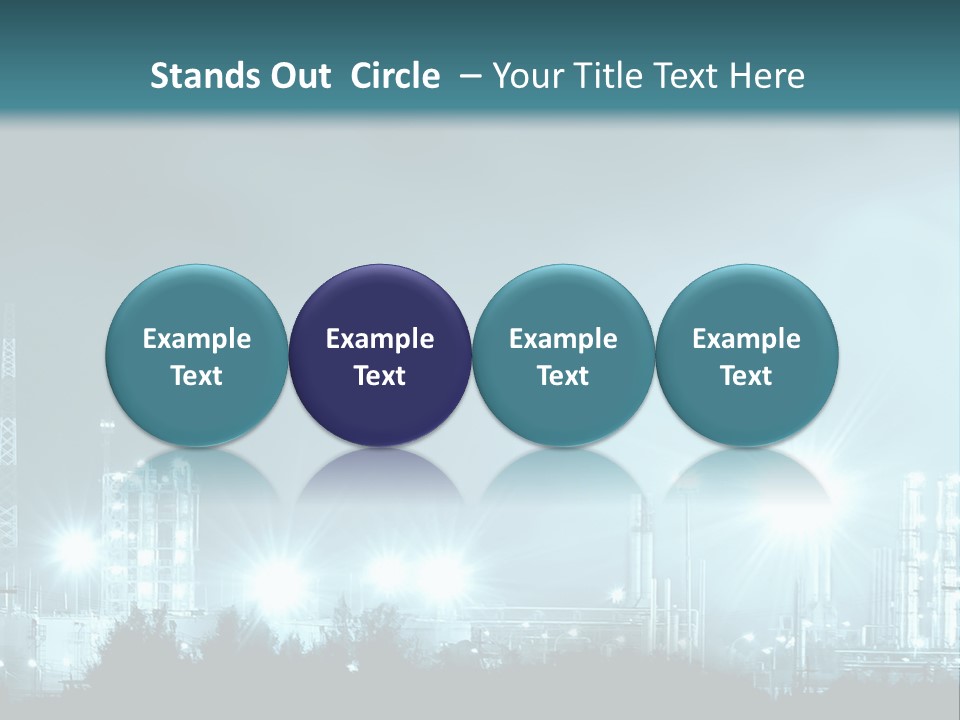 Stands Out Circle – Your Title Text Here

Example Text

Example Text

Example Text

Example Text